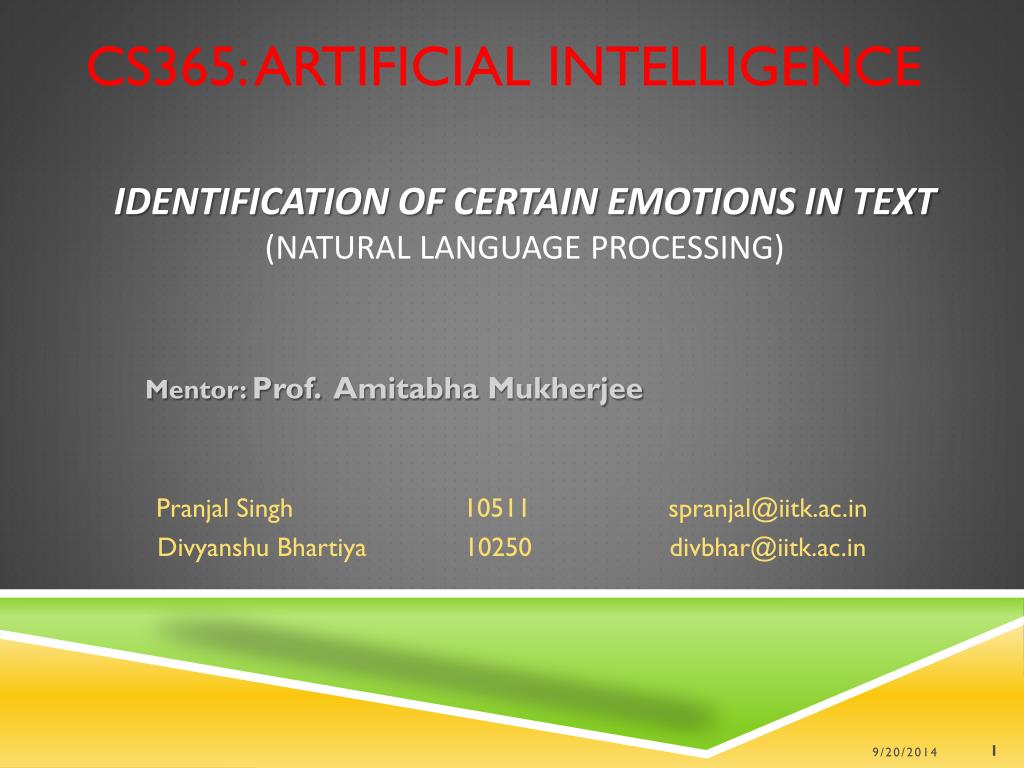 CS365: ARTIFICIAL INTELLIGENCE

IDENTIFICATION OF CERTAIN EMOTIONS IN TEXT
(NATURAL LANGUAGE PROCESSING)

Mentor: Prof. Amitabha Mukherjee

Pranjal Singh 10511 spranjal@iitk.ac.in
Divyanshu Bhartiya 10250 divbhar@iitk.ac.in

9/20/2014

1